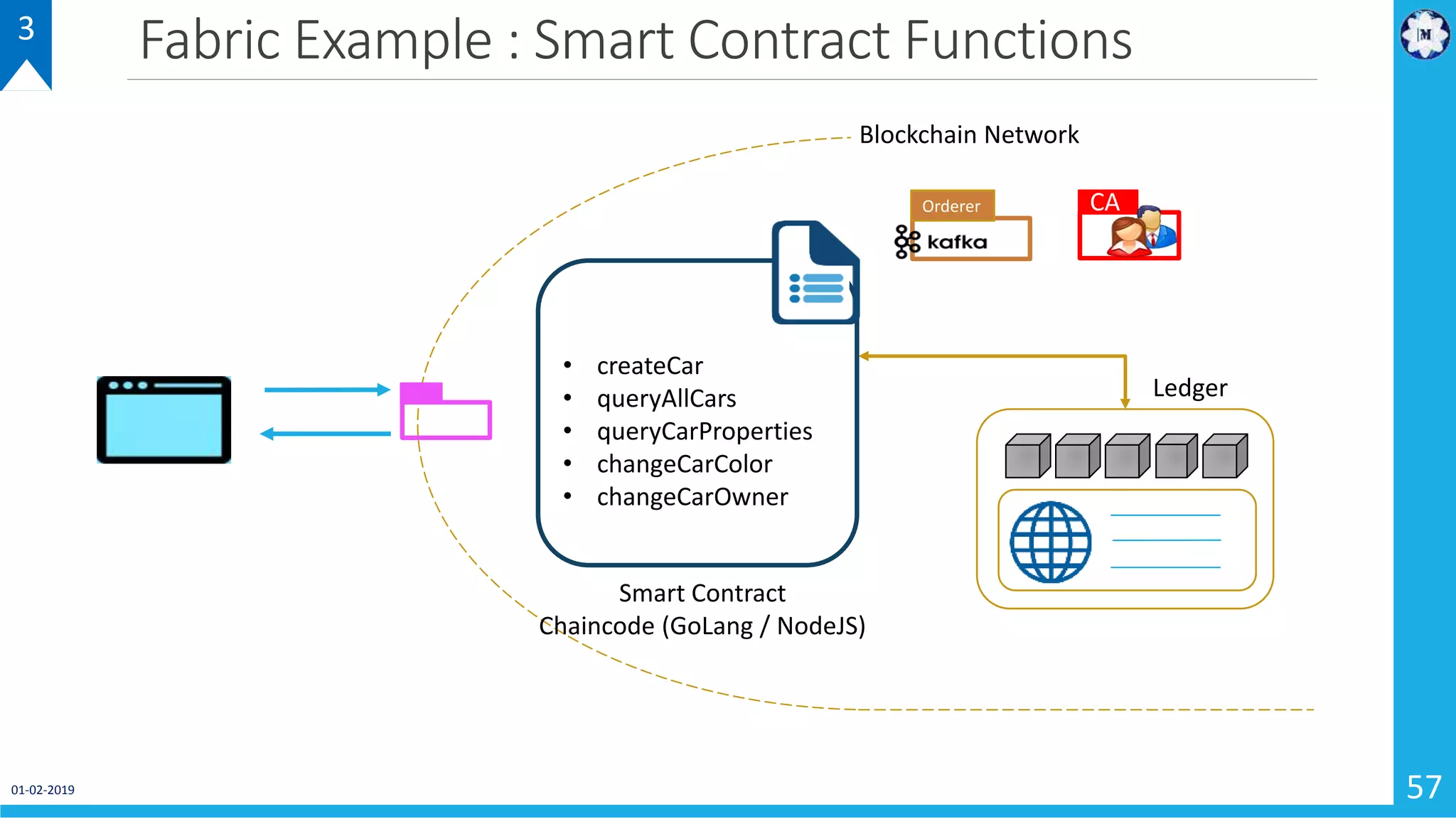 3

Fabric Example : Smart Contract Functions

M

Blockchain Network

Orderer

kafka

CA

- createCar
- queryAllCars
- queryCarProperties
- changeCarColor
- changeCarOwner

Ledger

Smart Contract
Chaincode (GoLang / NodeJS)

01-02-2019

57